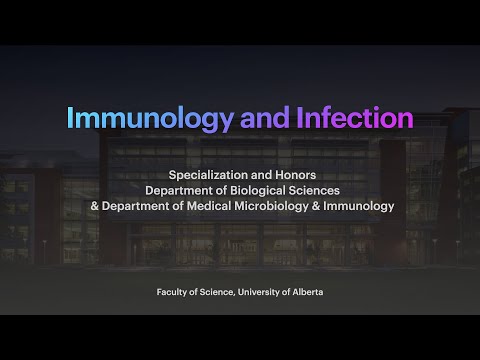 Immunology and Infection

Specialization and Honors
Department of Biological Sciences
& Department of Medical Microbiology & Immunology

Faculty of Science, University of Alberta